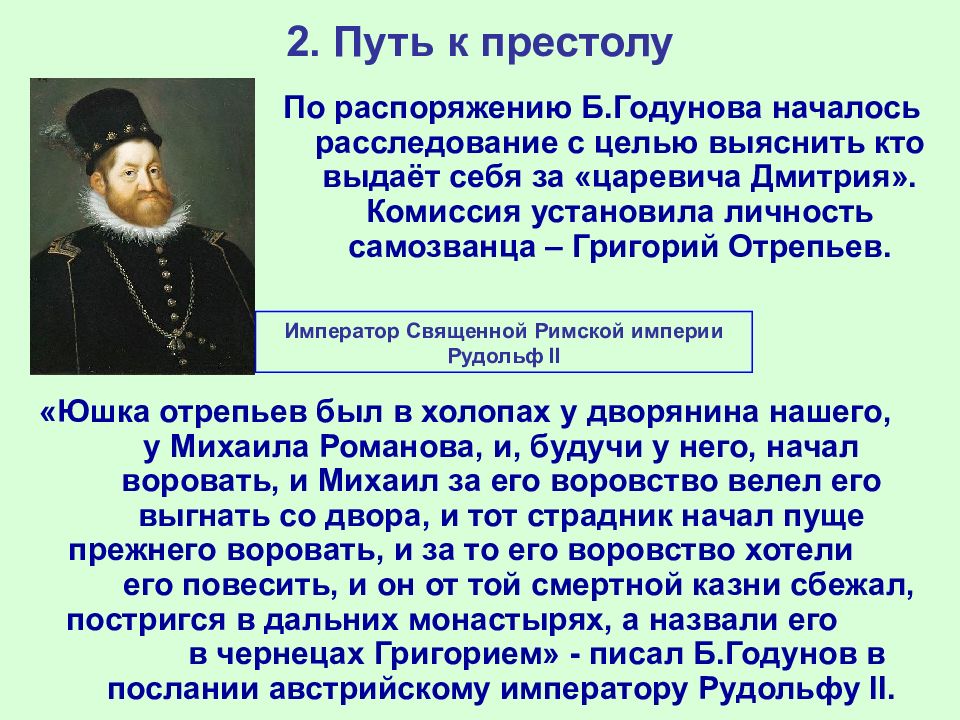 2. Путь к престолу

По распоряжению Б.Годунова началось расследование с целью выяснить кто выдаёт себя за «царевича Дмитрия». Комиссия установила личность самозванца – Григорий Отрепьев.

Император Священной Римской империи Рудольф II

«Юшка отрепьев был в холопах у дворянина нашего, у Михаила Романова, и, будучи у него, начал воровать, и Михаил за его воровство велел его выгнать со двора, и тот страдник начал пуще прежнего воровать, и за то его воровство хотели его повесить, и он от той смертной казни сбежал, постригся в дальних монастырях, а назвали его в чернецах Григорием» - писал Б.Годунов в послании австрийскому императору Рудольфу II.